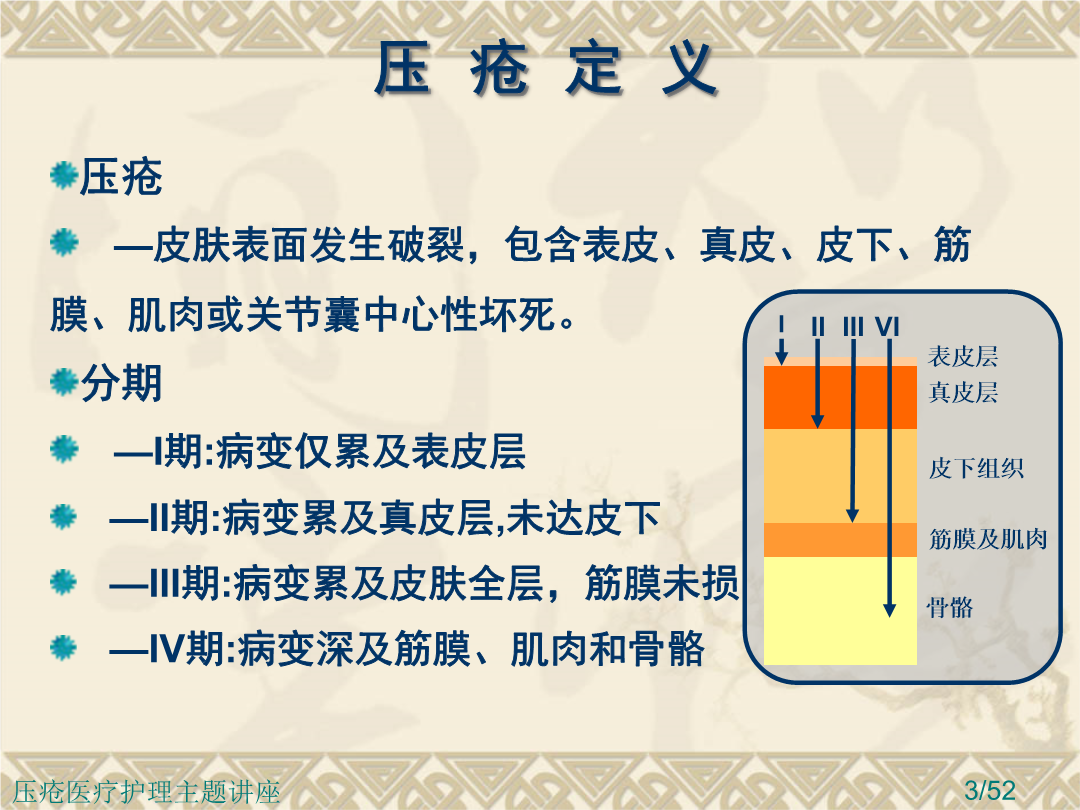 压 疮 定 义

压疮

—皮肤表面发生破裂，包含表皮、真皮、皮下、筋膜、肌肉或关节囊中心性坏死。

分期

—I期:病变仅累及表皮层

—II期:病变累及真皮层,未达皮下

—III期:病变累及皮肤全层，筋膜未损

—IV期:病变深及筋膜、肌肉和骨骼

I II III VI

表皮层
真皮层
皮下组织
筋膜及肌肉
骨骼

压疮医疗护理主题讲座

3/52